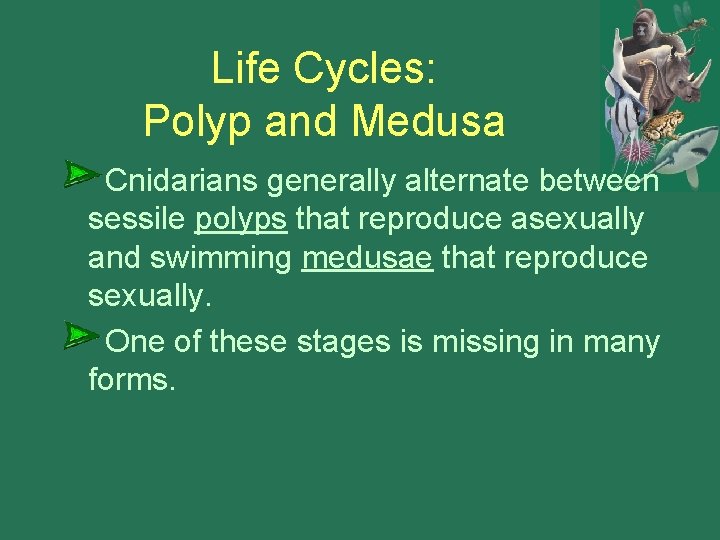 Life Cycles:
Polyp and Medusa

Cnidarians generally alternate between sessile polyps that reproduce asexually and swimming medusae that reproduce sexually.

One of these stages is missing in many forms.